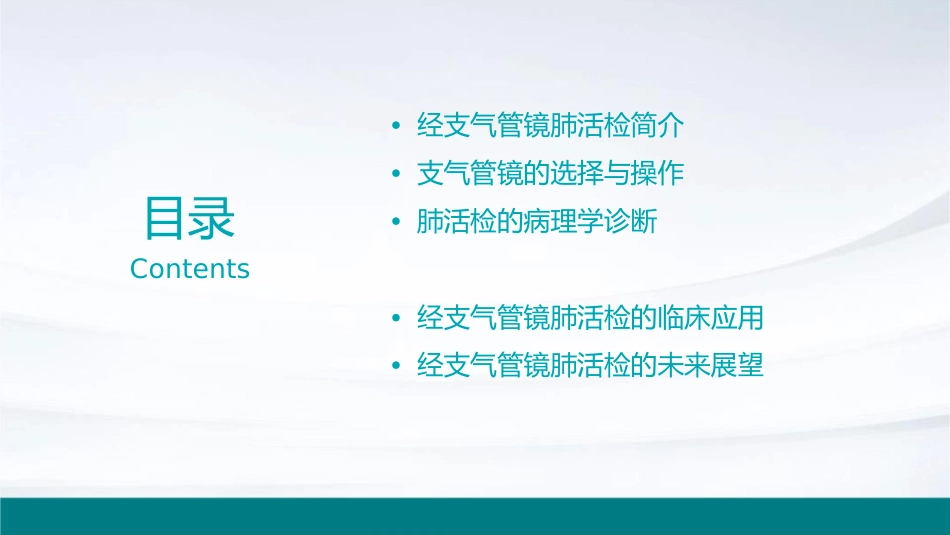 目录
Contents

• 经支气管镜肺活检简介
• 支气管镜的选择与操作
• 肺活检的病理学诊断

• 经支气管镜肺活检的临床应用
• 经支气管镜肺活检的未来展望